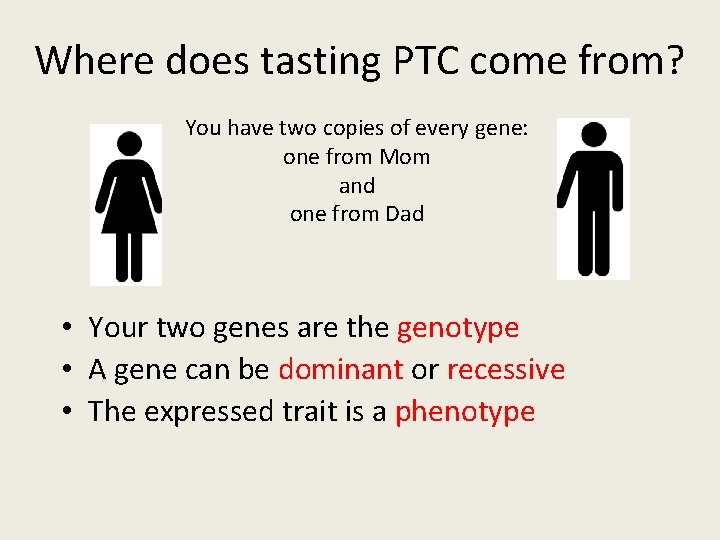 Where does tasting PTC come from?

You have two copies of every gene:
one from Mom
and
one from Dad

• Your two genes are the genotype
• A gene can be dominant or recessive
• The expressed trait is a phenotype